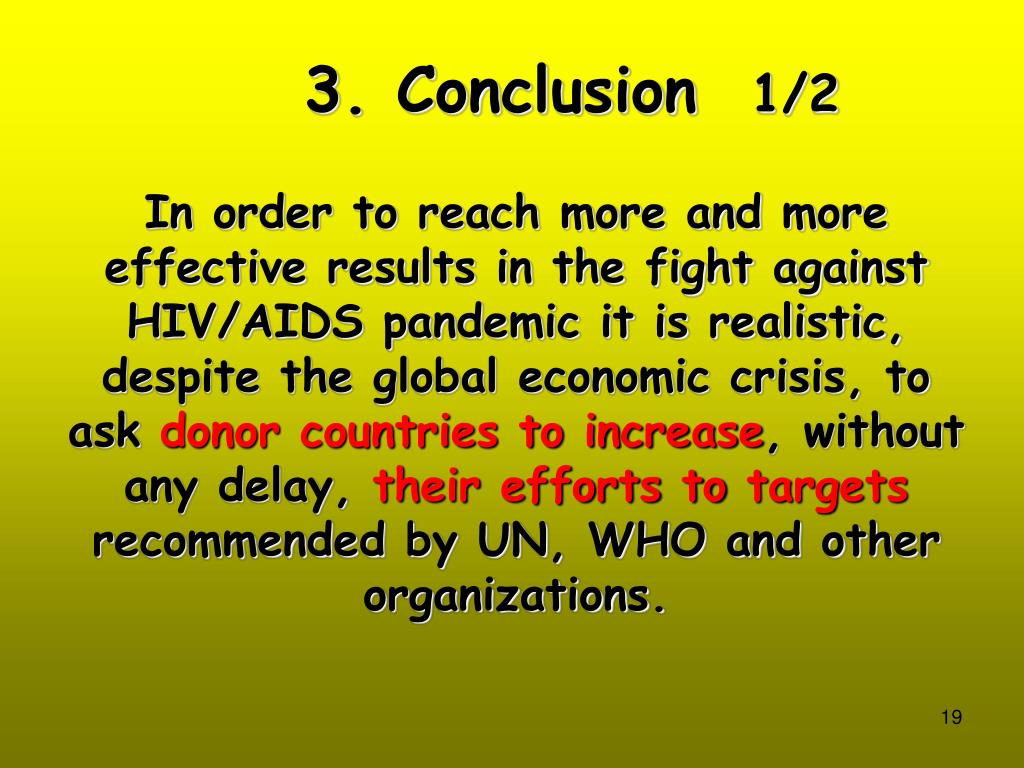 3. Conclusion 1/2

In order to reach more and more effective results in the fight against HIV/AIDS pandemic it is realistic, despite the global economic crisis, to ask donor countries to increase, without any delay, their efforts to targets recommended by UN, WHO and other organizations.

19